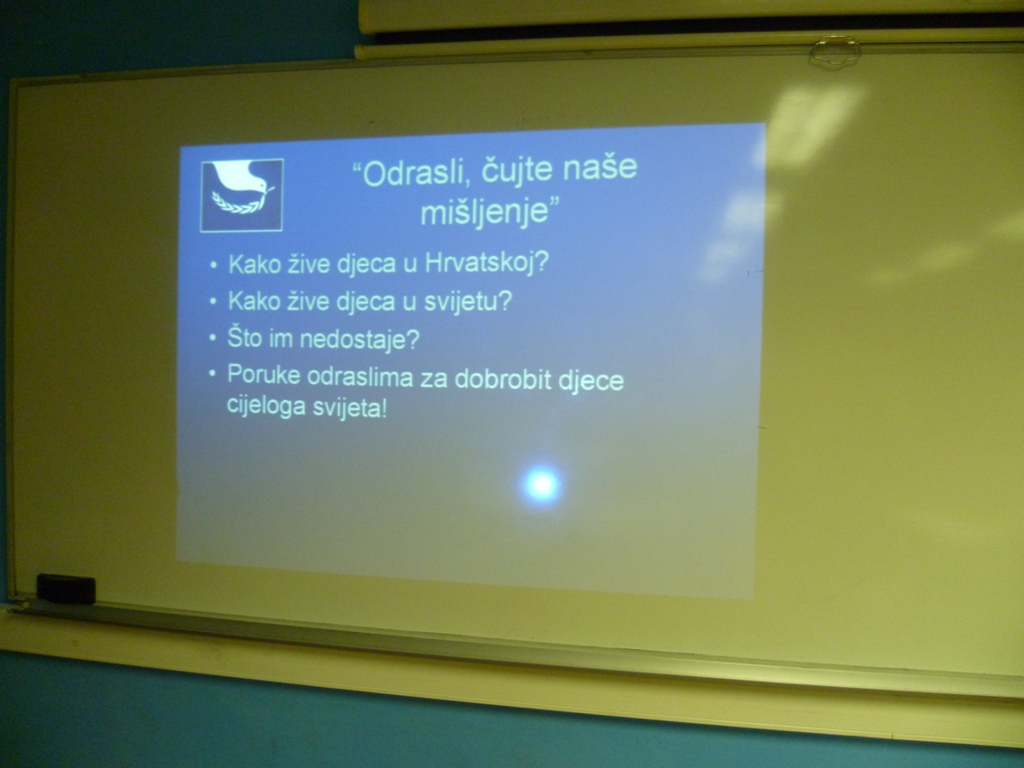 “Odrasli, čujte naše mišljenje”

• Kako žive djeca u Hrvatskoj?
• Kako žive djeca u svijetu?
• Što im nedostaje?
• Poruke odraslima za dobrobit djece cijeloga svijeta!